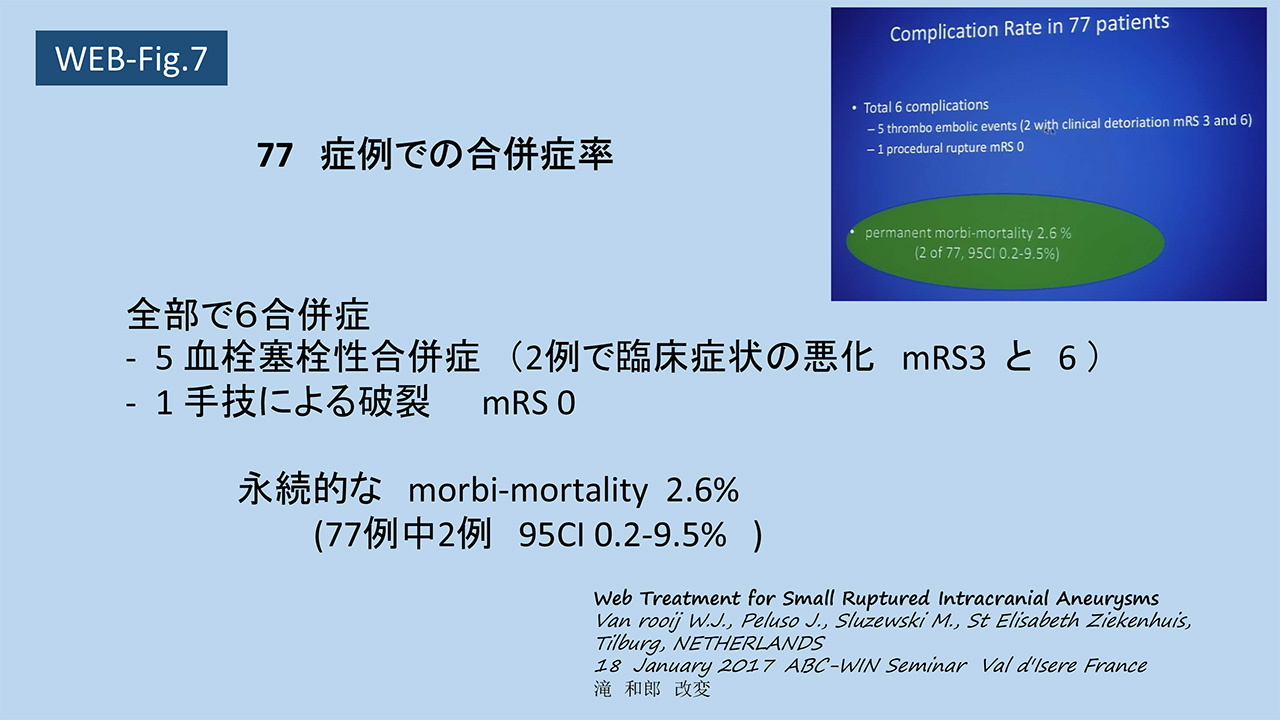 WEB-Fig.7

Complication Rate in 77 patients

• Total 6 complications
– 5 thrombo embolic events (2 with clinical detoriation mRS 3 and 6)
– 1 procedural rupture mRS 0

• permanent morbi-mortality 2.6 %
(2 of 77, 95CI 0.2-9.5%)

77 症例での合併症率

全部で6合併症
- 5 血栓塞栓性合併症 （2例で臨床症状の悪化 mRS3 と 6 ）
- 1 手技による破裂 mRS 0

永続的な morbi-mortality 2.6%
(77例中2例 95CI 0.2-9.5% )

Web Treatment for Small Ruptured Intracranial Aneurysms
Van rooij W.J., Peluso J., Sluzewski M., St Elisabeth Ziekenhuis, Tilburg, NETHERLANDS
18 January 2017 ABC-WIN Seminar Val d'Isere France
滝 和郎 改変